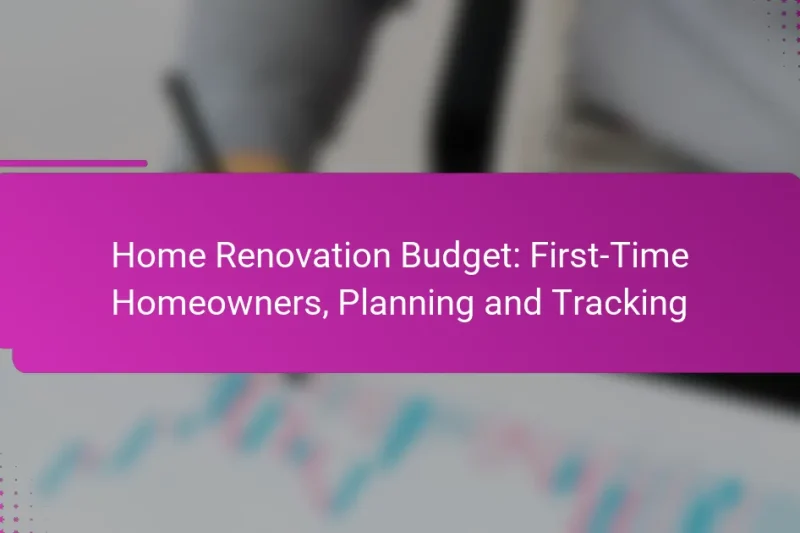 Home Renovation Budget: First-Time Homeowners, Planning and Tracking